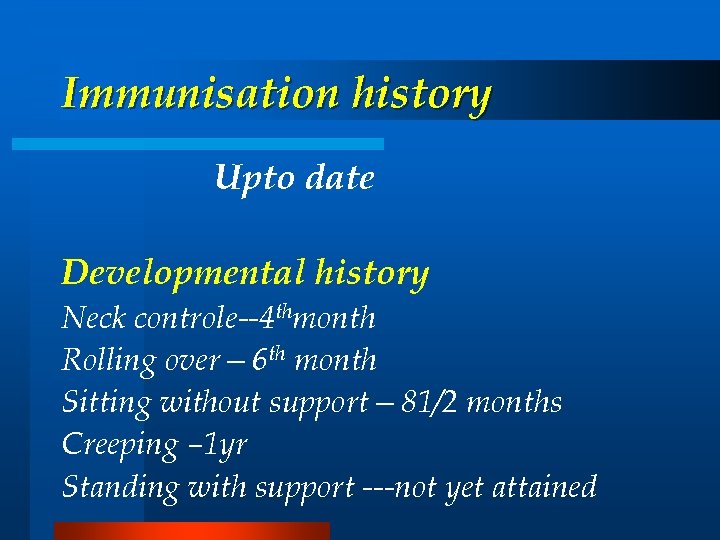 Immunisation history

Upto date

Developmental history

Neck controle--4$^{th}$month

Rolling over – 6$^{th}$ month

Sitting without support – 81/2 months

Creeping –1yr

Standing with support ---not yet attained